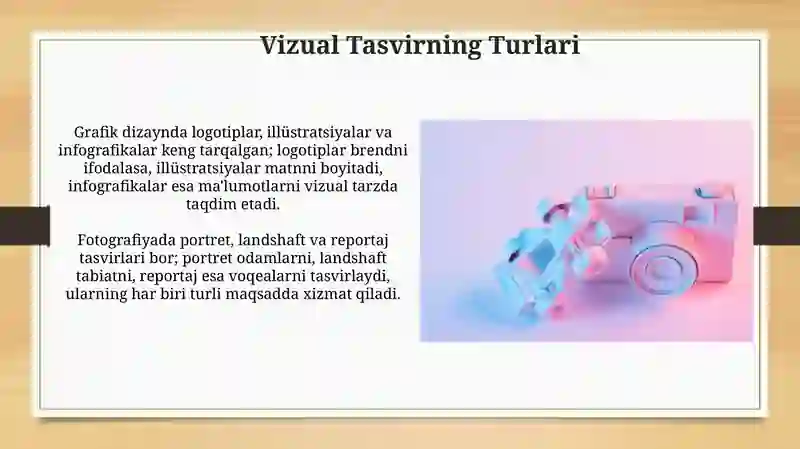 Vizual Tasvirning Turlari

Grafik dizaynda logotiplar, illüstratsiyalar va infografikalar keng tarqalgan; logotiplar brendni ifodalasa, illüstratsiyalar matnni boyitadi, infografikalar esa ma'lumotlarni vizual tarzda taqdim etadi.

Fotografiyada portret, landshaft va reportaj tasvirlari bor; portret odamlarni, landshaft tabiatni, reportaj esa voqealarni tasvirlaydi, ularning har biri turli maqsadda xizmat qiladi.